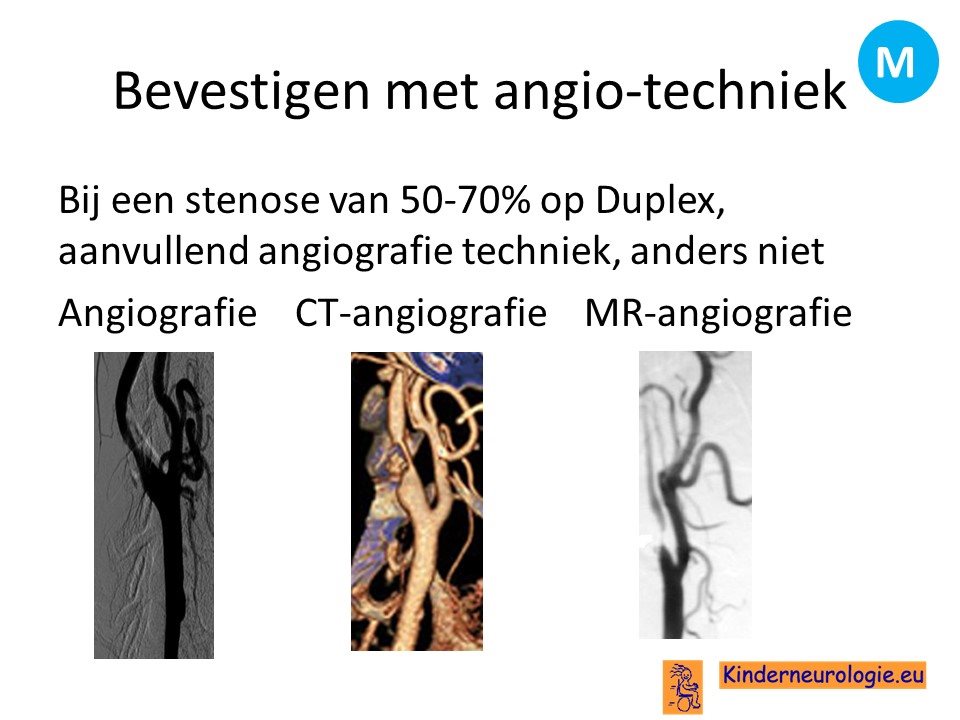 Bevestigen met angio-techniek

M

Bij een stenose van 50-70% op Duplex, aanvullend angiografie techniek, anders niet

Angiografie CT-angiografie MR-angiografie

Kinderneurologie.eu